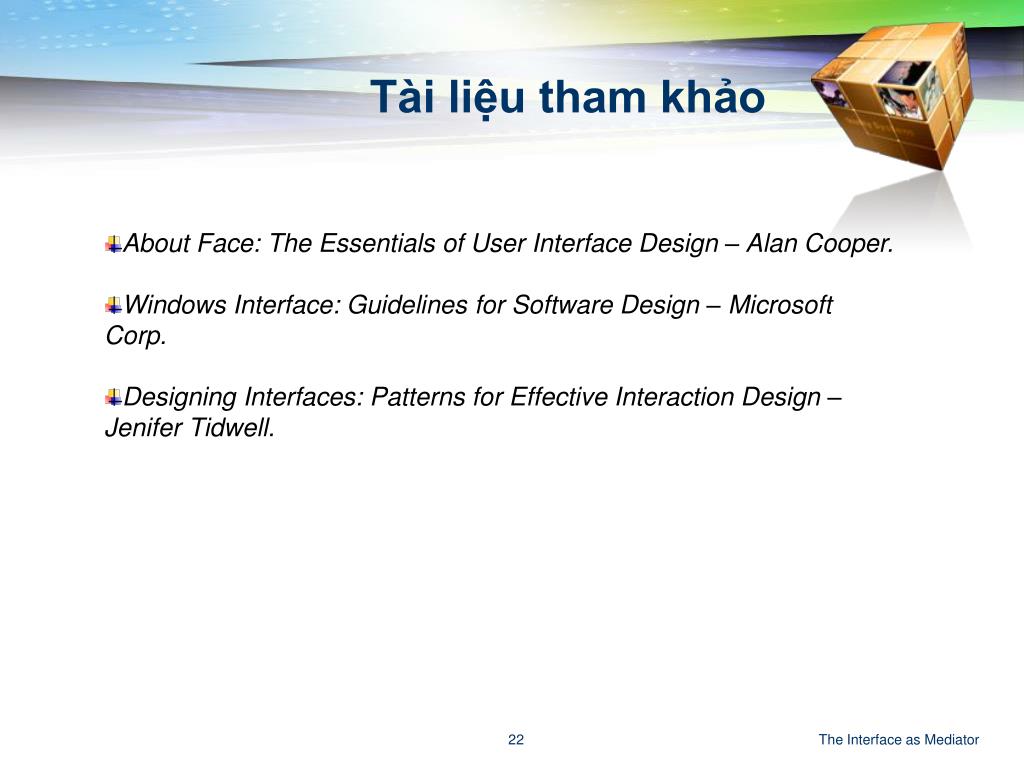 Tài liệu tham khảo

About Face: The Essentials of User Interface Design – Alan Cooper.

Windows Interface: Guidelines for Software Design – Microsoft Corp.

Designing Interfaces: Patterns for Effective Interaction Design – Jenifer Tidwell.

22

The Interface as Mediator